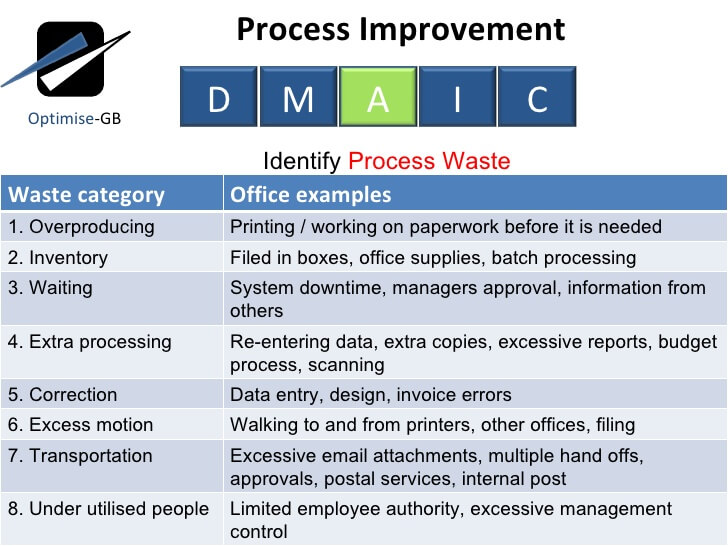 Optimise-GB

Process Improvement

D M A I C

Identify Process Waste

| Waste category | Office examples |
|---|---|
| 1. Overproducing | Printing / working on paperwork before it is needed |
| 2. Inventory | Filed in boxes, office supplies, batch processing |
| 3. Waiting | System downtime, managers approval, information from others |
| 4. Extra processing | Re-entering data, extra copies, excessive reports, budget process, scanning |
| 5. Correction | Data entry, design, invoice errors |
| 6. Excess motion | Walking to and from printers, other offices, filing |
| 7. Transportation | Excessive email attachments, multiple hand offs, approvals, postal services, internal post |
| 8. Under utilised people | Limited employee authority, excessive management control |